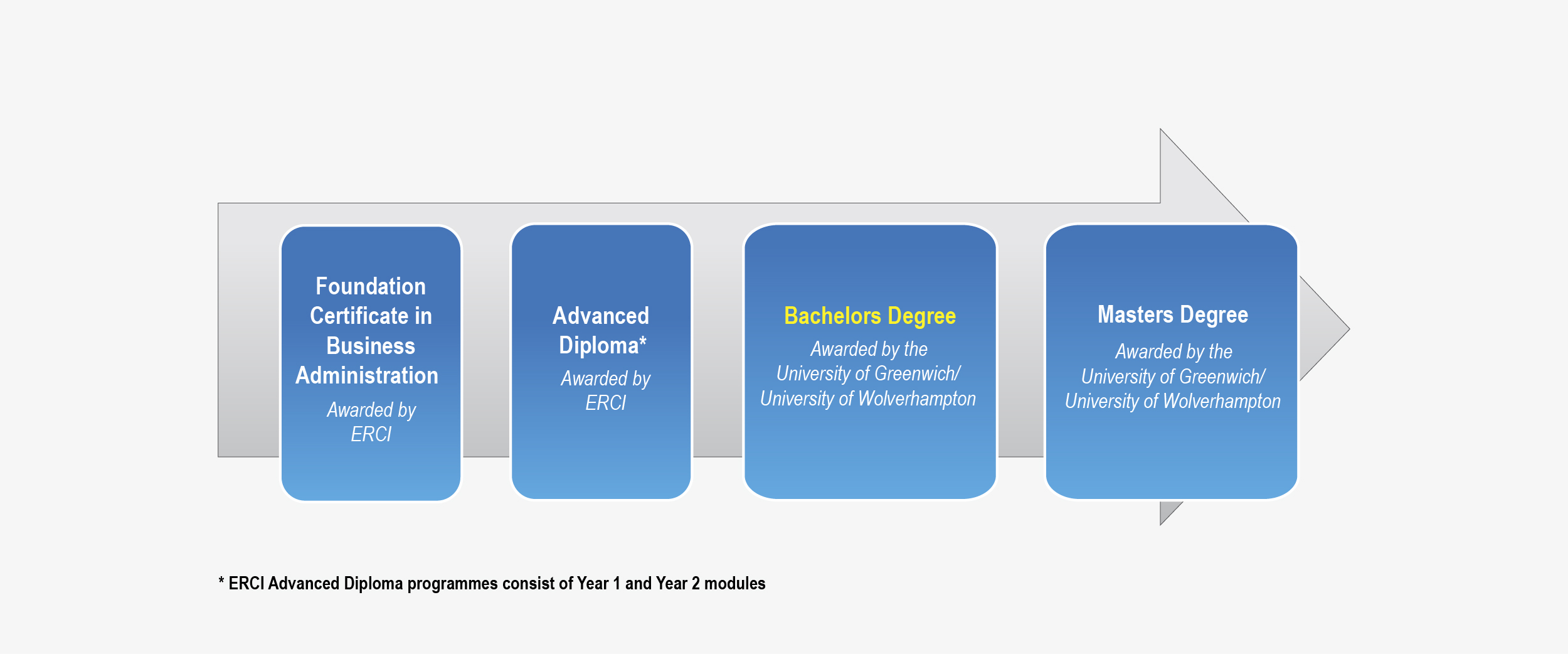 Foundation Certificate in Business Administration
Awarded by ERCI

Advanced Diploma*
Awarded by ERCI

Bachelors Degree
Awarded by the University of Greenwich/ University of Wolverhampton

Masters Degree
Awarded by the University of Greenwich/ University of Wolverhampton

* ERCI Advanced Diploma programmes consist of Year 1 and Year 2 modules